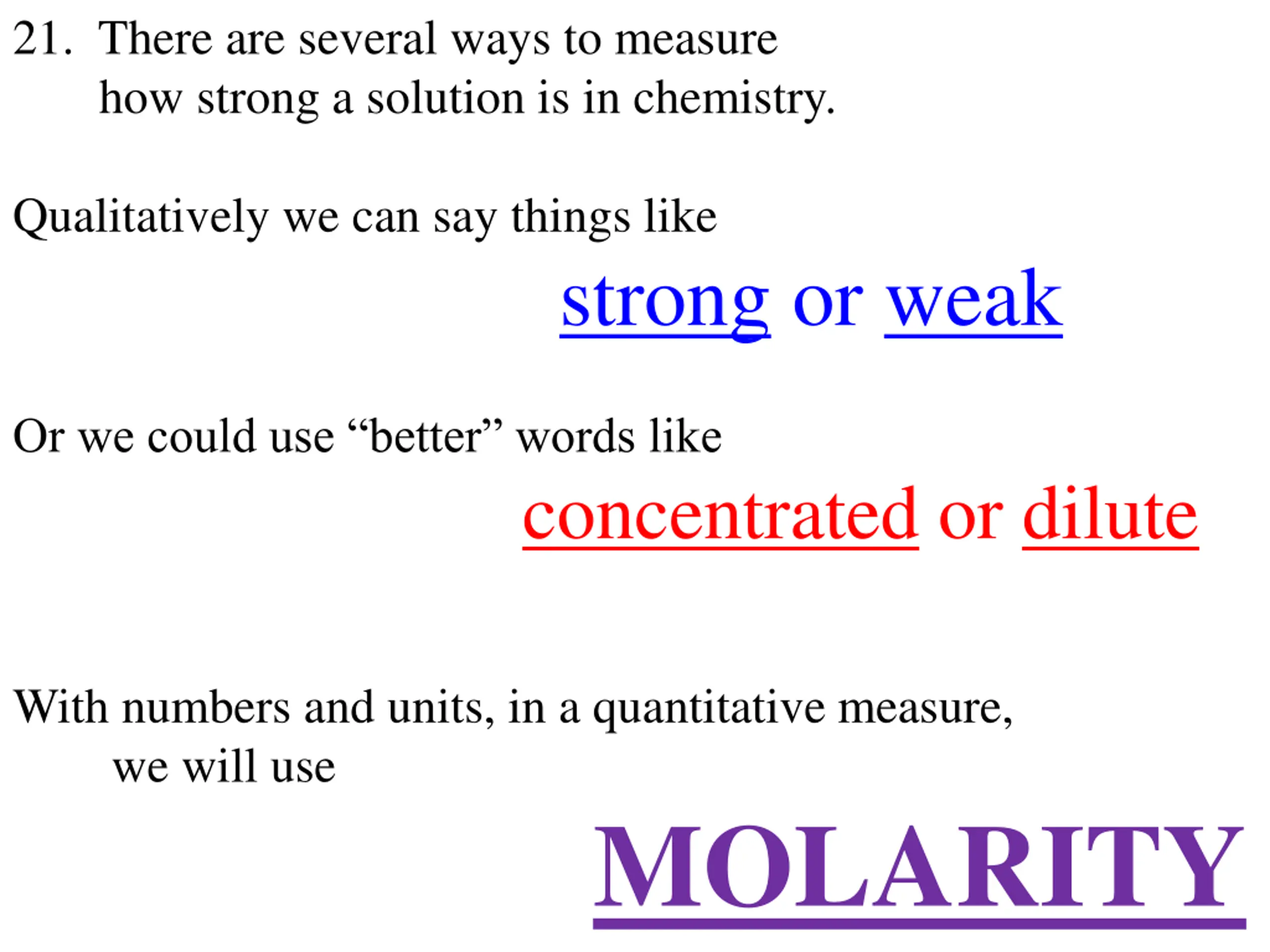 21. There are several ways to measure how strong a solution is in chemistry.

Qualitatively we can say things like

strong or weak

Or we could use “better” words like

concentrated or dilute

With numbers and units, in a quantitative measure, we will use

MOLARITY